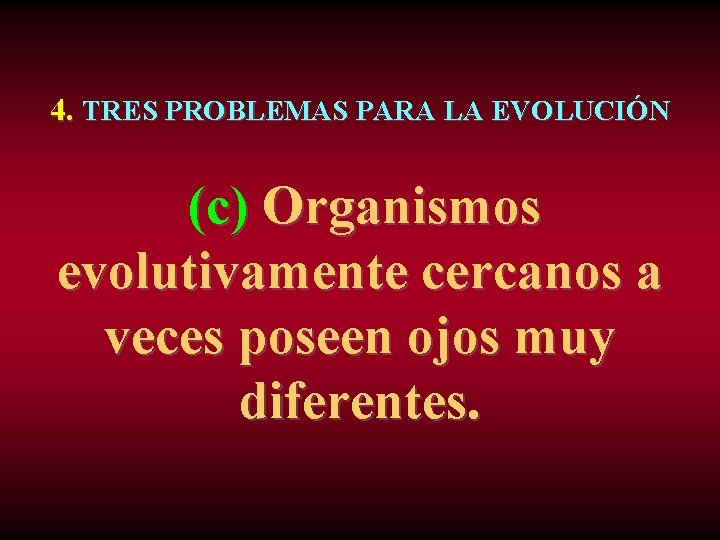 4. TRES PROBLEMAS PARA LA EVOLUCIÓN

(c) Organismos evolutivamente cercanos a veces poseen ojos muy diferentes.